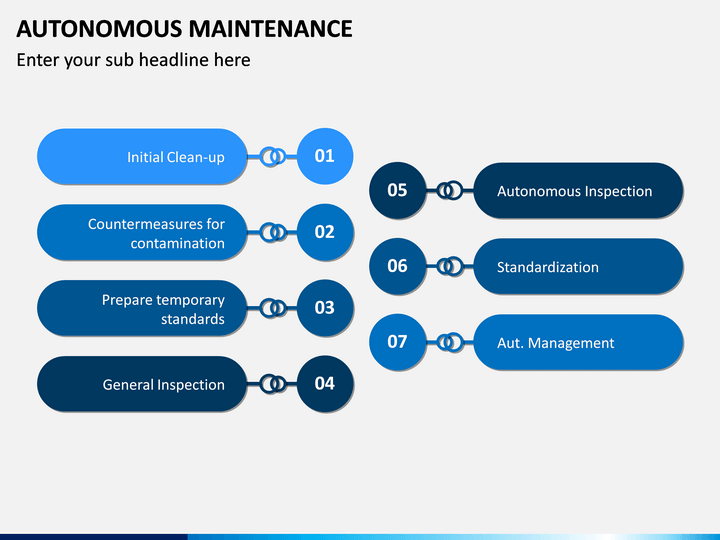 AUTONOMOUS MAINTENANCE

Enter your sub headline here

Initial Clean-up 01

Countermeasures for contamination 02

Prepare temporary standards 03

General Inspection 04

05 Autonomous Inspection

06 Standardization

07 Aut. Management